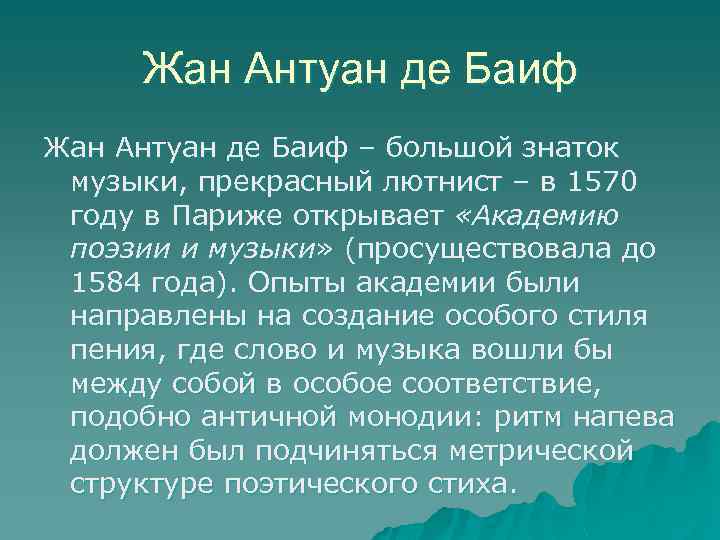 Жан Антуан де Баиф

Жан Антуан де Баиф – большой знаток музыки, прекрасный лютнист – в 1570 году в Париже открывает «Академию поэзии и музыки» (просуществовала до 1584 года). Опыты академии были направлены на создание особого стиля пения, где слово и музыка вошли бы между собой в особое соответствие, подобно античной монодии: ритм напева должен был подчиняться метрической структуре поэтического стиха.